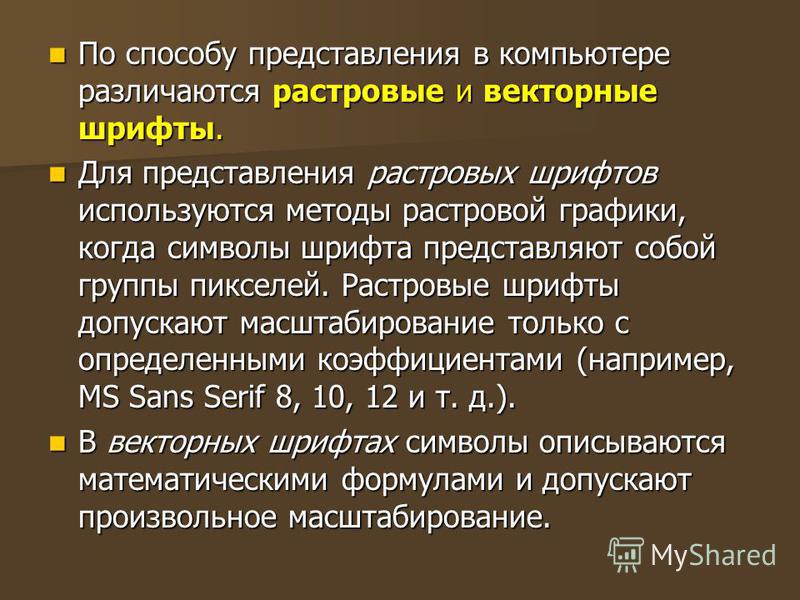 По способу представления в компьютере различаются растровые и векторные шрифты.

Для представления растровых шрифтов используются методы растровой графики, когда символы шрифта представляют собой группы пикселей. Растровые шрифты допускают масштабирование только с определенными коэффициентами (например, MS Sans Serif 8, 10, 12 и т. д.).

В векторных шрифтах символы описываются математическими формулами и допускают произвольное масштабирование.

MyShared